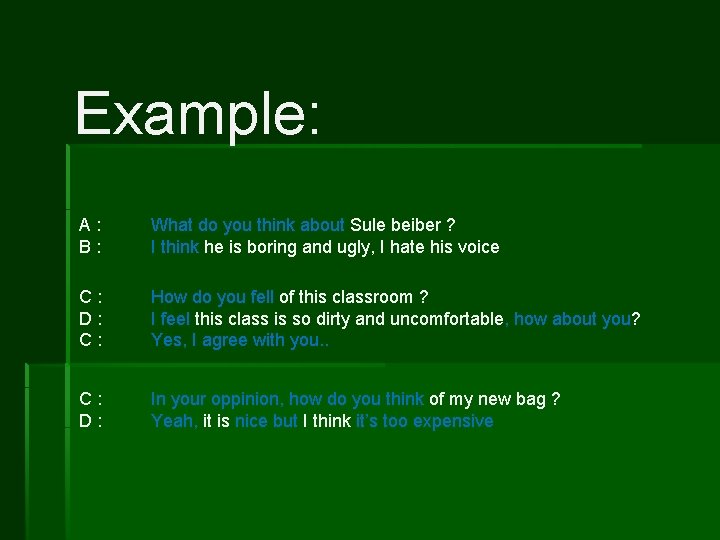 Example:

A : What do you think about Sule beiber ?
B : I think he is boring and ugly, I hate his voice

C : How do you fell of this classroom ?
D : I feel this class is so dirty and uncomfortable, how about you?
C : Yes, I agree with you..

C : In your oppinion, how do you think of my new bag ?
D : Yeah, it is nice but I think it's too expensive